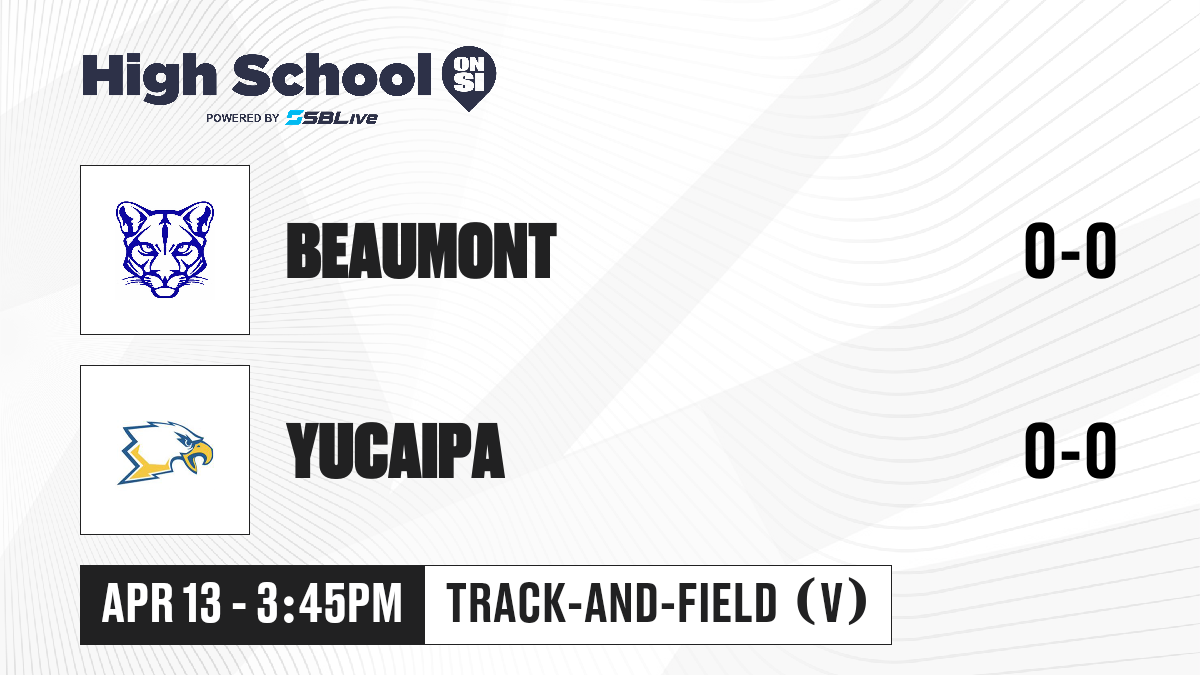 High School ON SI
POWERED BY SBLive

BEAUMONT 0-0

YUCAIPA 0-0

APR 13 - 3:45PM TRACK-AND-FIELD (V)